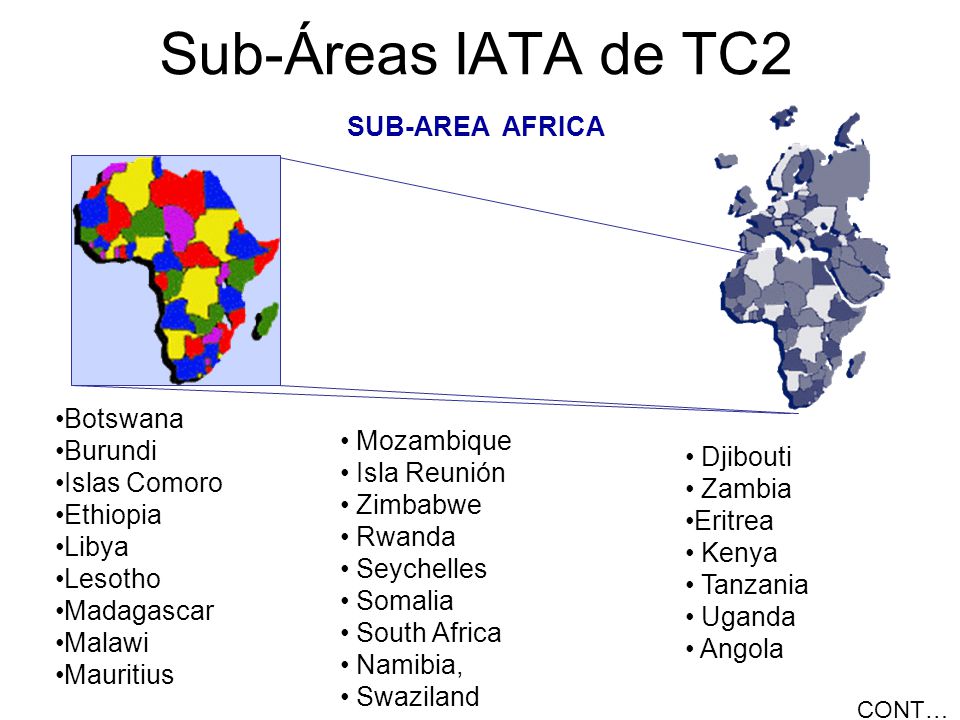 Sub-Áreas IATA de TC2

SUB-AREA AFRICA

•Botswana
•Burundi
•Islas Comoro
•Ethiopia
•Libya
•Lesotho
•Madagascar
•Malawi
•Mauritius

• Mozambique
• Isla Reunión
• Zimbabwe
• Rwanda
• Seychelles
• Somalia
• South Africa
• Namibia,
• Swaziland

• Djibouti
• Zambia
•Eritrea
• Kenya
• Tanzania
• Uganda
• Angola

CONT…